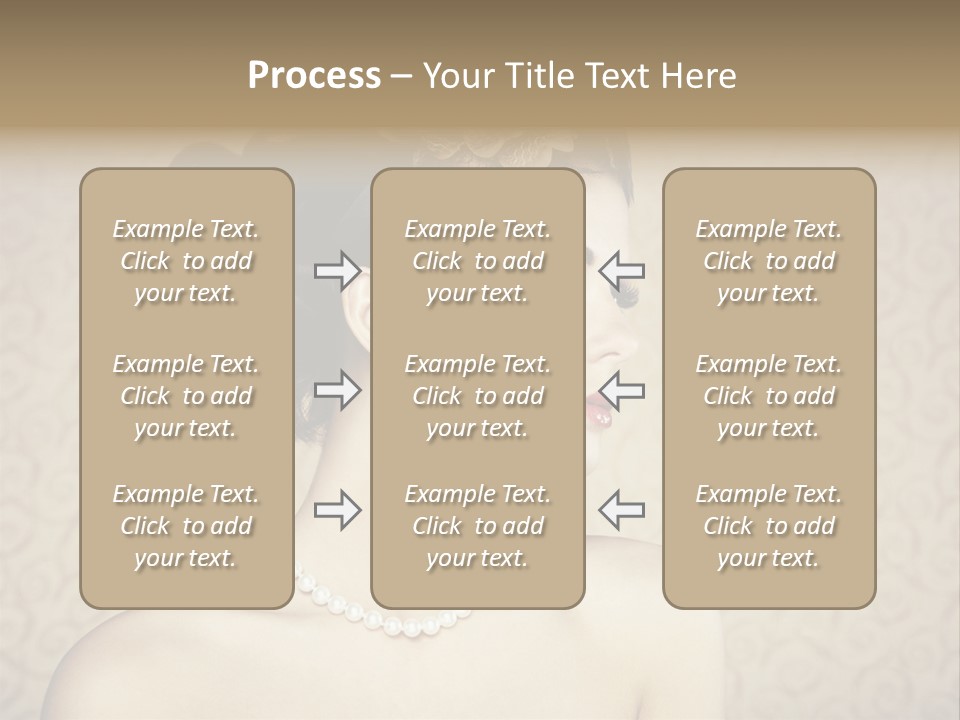 Process – Your Title Text Here

Example Text. Click to add your text.

Example Text. Click to add your text.

Example Text. Click to add your text.

Example Text. Click to add your text.

Example Text. Click to add your text.

Example Text. Click to add your text.

Example Text. Click to add your text.

Example Text. Click to add your text.

Example Text. Click to add your text.